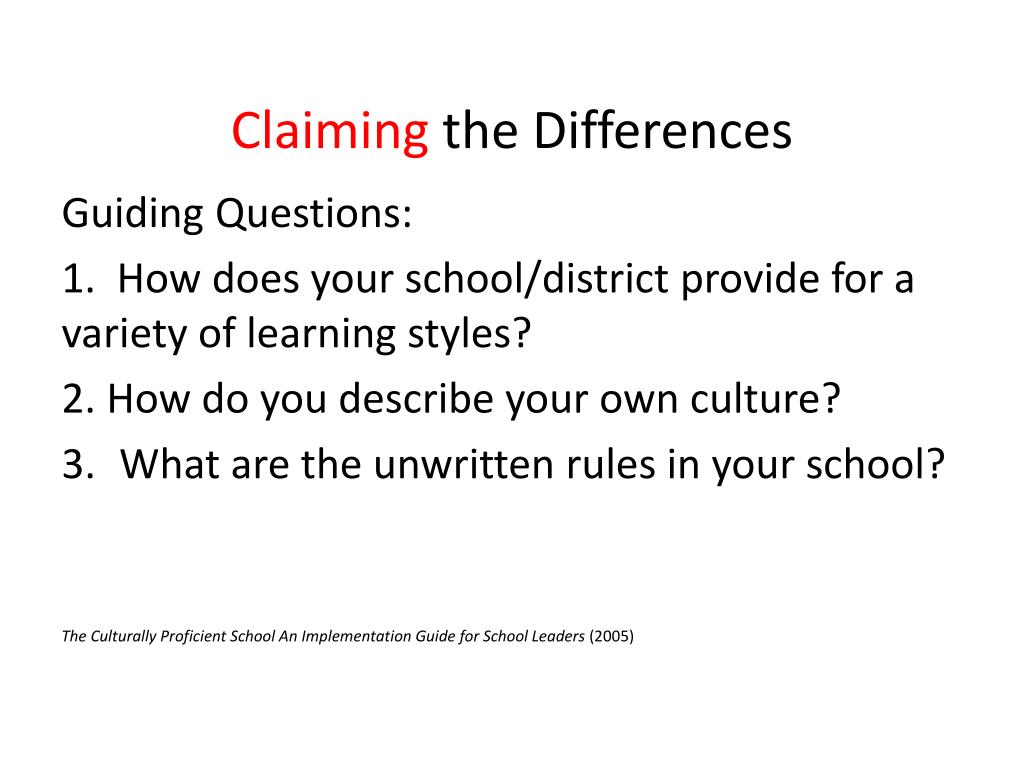 Claiming the Differences

Guiding Questions:

1. How does your school/district provide for a variety of learning styles?

2. How do you describe your own culture?

3. What are the unwritten rules in your school?

The Culturally Proficient School An Implementation Guide for School Leaders (2005)